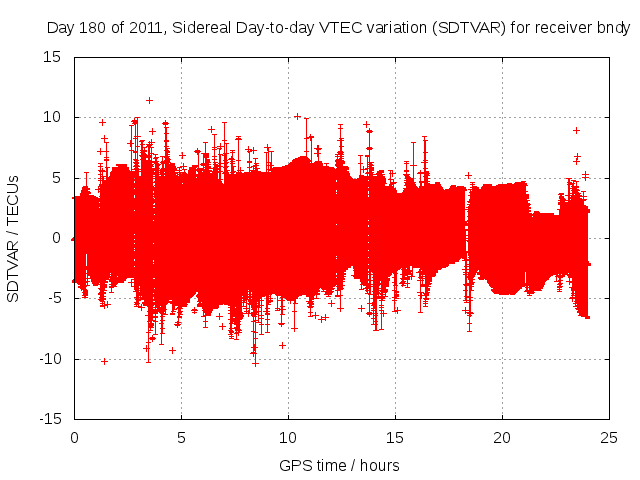 Day 180 of 2011, Sidereal Day-to-day VTEC variation (SDTVAR) for receiver bndy

SDTVAR / TECUs

15
10
5
0
-5
-10
-15

0
5
10
15
20
25

GPS time / hours